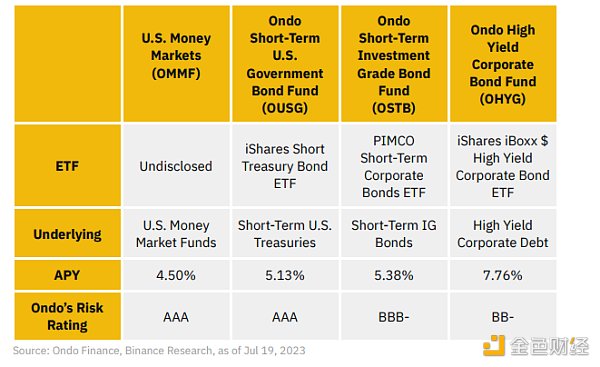 | | U.S. Money Markets (OMMF) | Ondo Short-Term U.S. Government Bond Fund (OUSG) | Ondo Short-Term Investment Grade Bond Fund (OSTB) | Ondo High Yield Corporate Bond Fund (OHYG) |
|---|---|---|---|---|
| ETF | Undisclosed | iShares Short Treasury Bond ETF | PIMCO Short-Term Corporate Bonds ETF | iShares iBoxx $ High Yield Corporate Bond ETF |
| Underlying | U.S. Money Market Funds | Short-Term U.S. Treasuries | Short-Term IG Bonds | High Yield Corporate Debt |
| APY | 4.50% | 5.13% | 5.38% | 7.76% |
| Ondo's Risk Rating | AAA | AAA | BBB- | BB- |

Source: Ondo Finance, Binance Research, as of Jul 19, 2023

金色财经